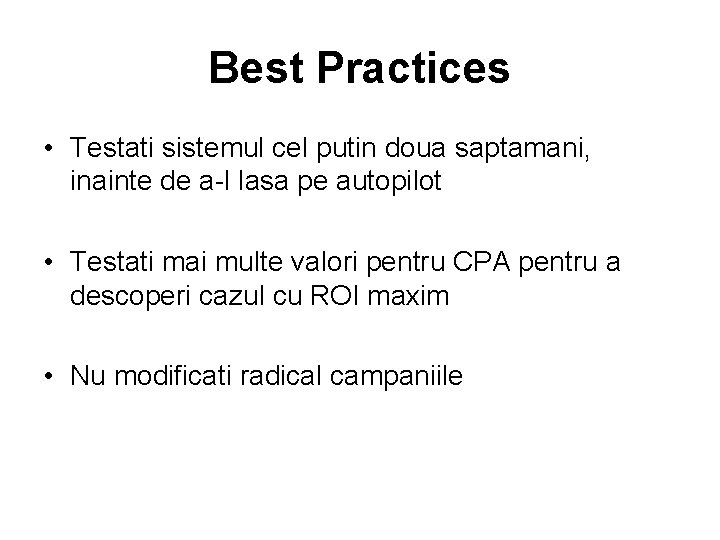 Best Practices

• Testati sistemul cel putin doua saptamani, inainte de a-l lasa pe autopilot

• Testati mai multe valori pentru CPA pentru a descoperi cazul cu ROI maxim

• Nu modificati radical campaniile